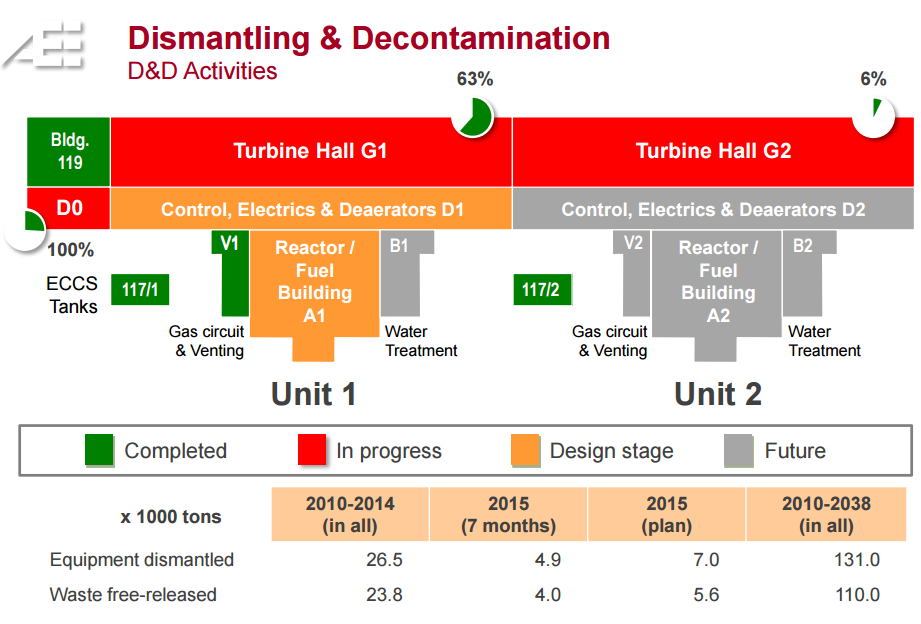 Dismantling & Decontamination
D&D Activities

63%

6%

Bldg. 119

Turbine Hall G1

Turbine Hall G2

D0

Control, Electrics & Deaerators D1

Control, Electrics & Deaerators D2

100%

ECCS Tanks

117/1

V1

Reactor / Fuel Building A1

B1

Gas circuit & Venting

Water Treatment

117/2

V2

Reactor / Fuel Building A2

B2

Gas circuit & Venting

Water Treatment

Unit 1

Unit 2

Completed

In progress

Design stage

Future

| x 1000 tons | 2010-2014 (in all) | 2015 (7 months) | 2015 (plan) | 2010-2038 (in all) |
|---|---|---|---|---|
| Equipment dismantled | 26.5 | 4.9 | 7.0 | 131.0 |
| Waste free-released | 23.8 | 4.0 | 5.6 | 110.0 |